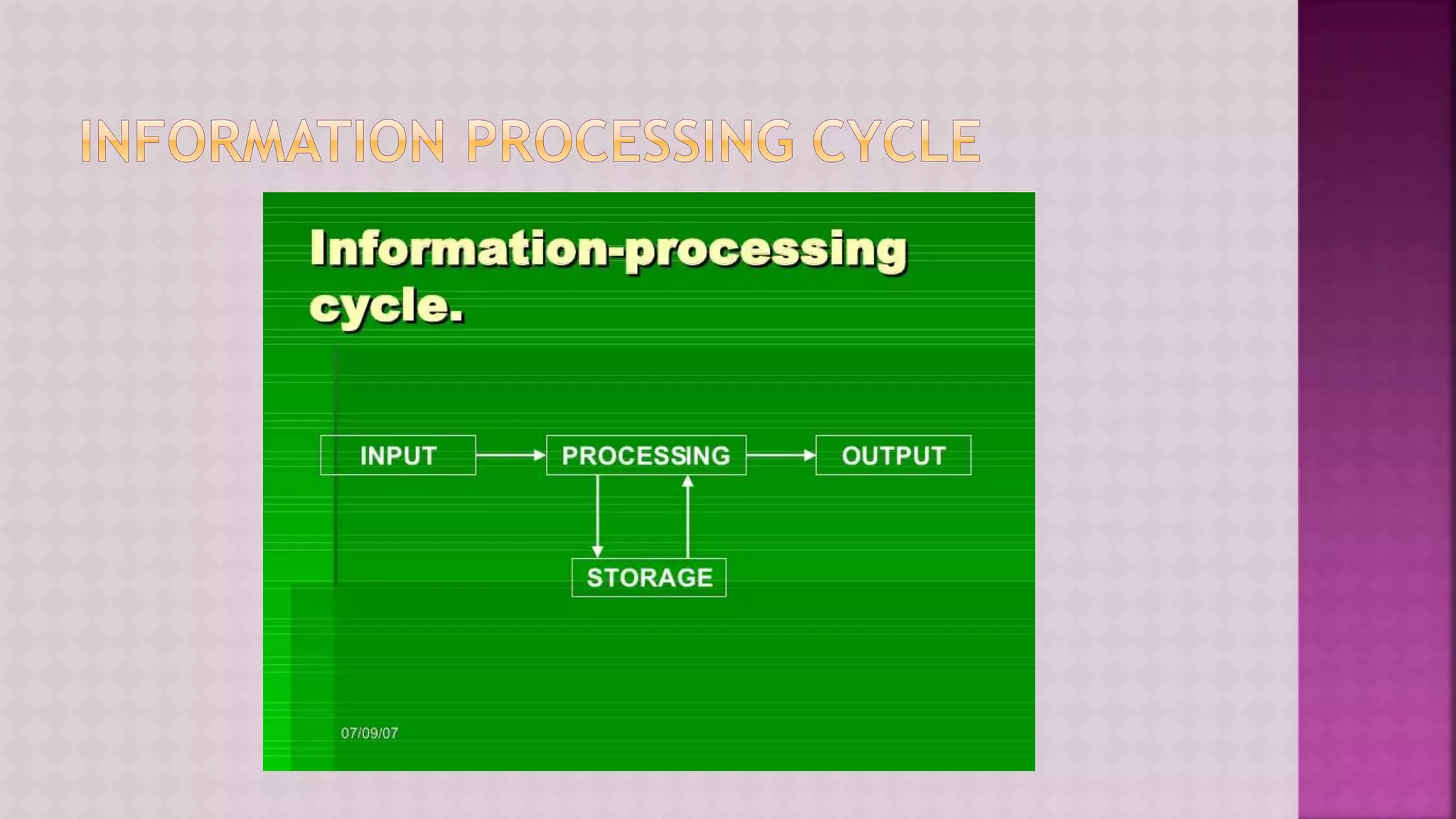 INFORMATION PROCESSING CYCLE

Information-processing cycle.

INPUT

PROCESSING

OUTPUT

STORAGE

07/09/07